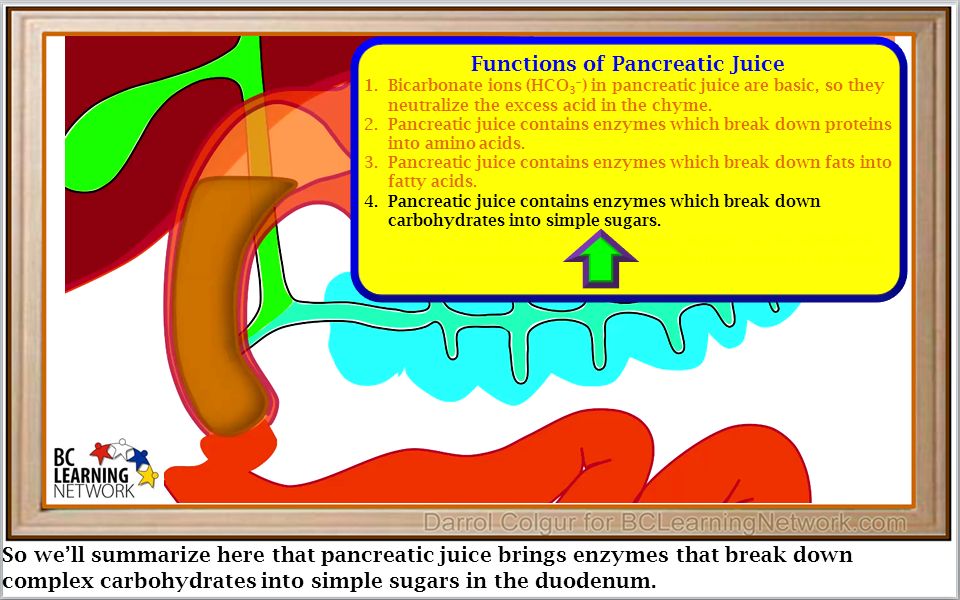 Functions of Pancreatic Juice

1. Bicarbonate ions ($HCO_3^-$) in pancreatic juice are basic, so they neutralize the excess acid in the chyme.
2. Pancreatic juice contains enzymes which break down proteins into amino acids.
3. Pancreatic juice contains enzymes which break down fats into fatty acids.
4. Pancreatic juice contains enzymes which break down carbohydrates into simple sugars.

BC LEARNING NETWORK

Darrol Colgur for BCLearningNetwork.com

So we'll summarize here that pancreatic juice brings enzymes that break down complex carbohydrates into simple sugars in the duodenum.